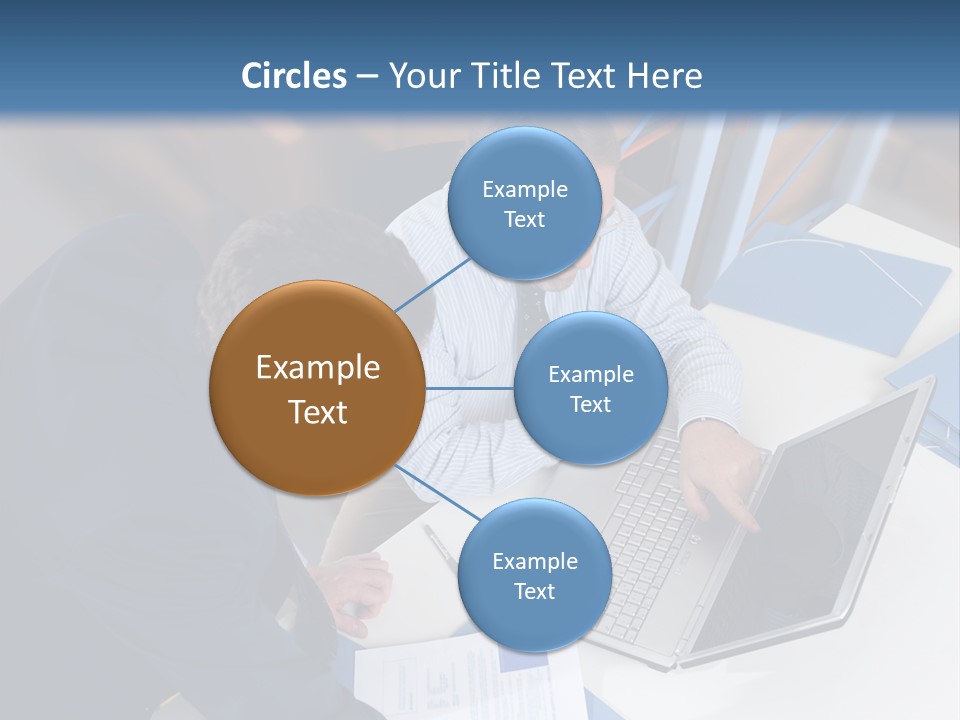 Circles – Your Title Text Here

Example Text

Example Text

Example Text

Example Text